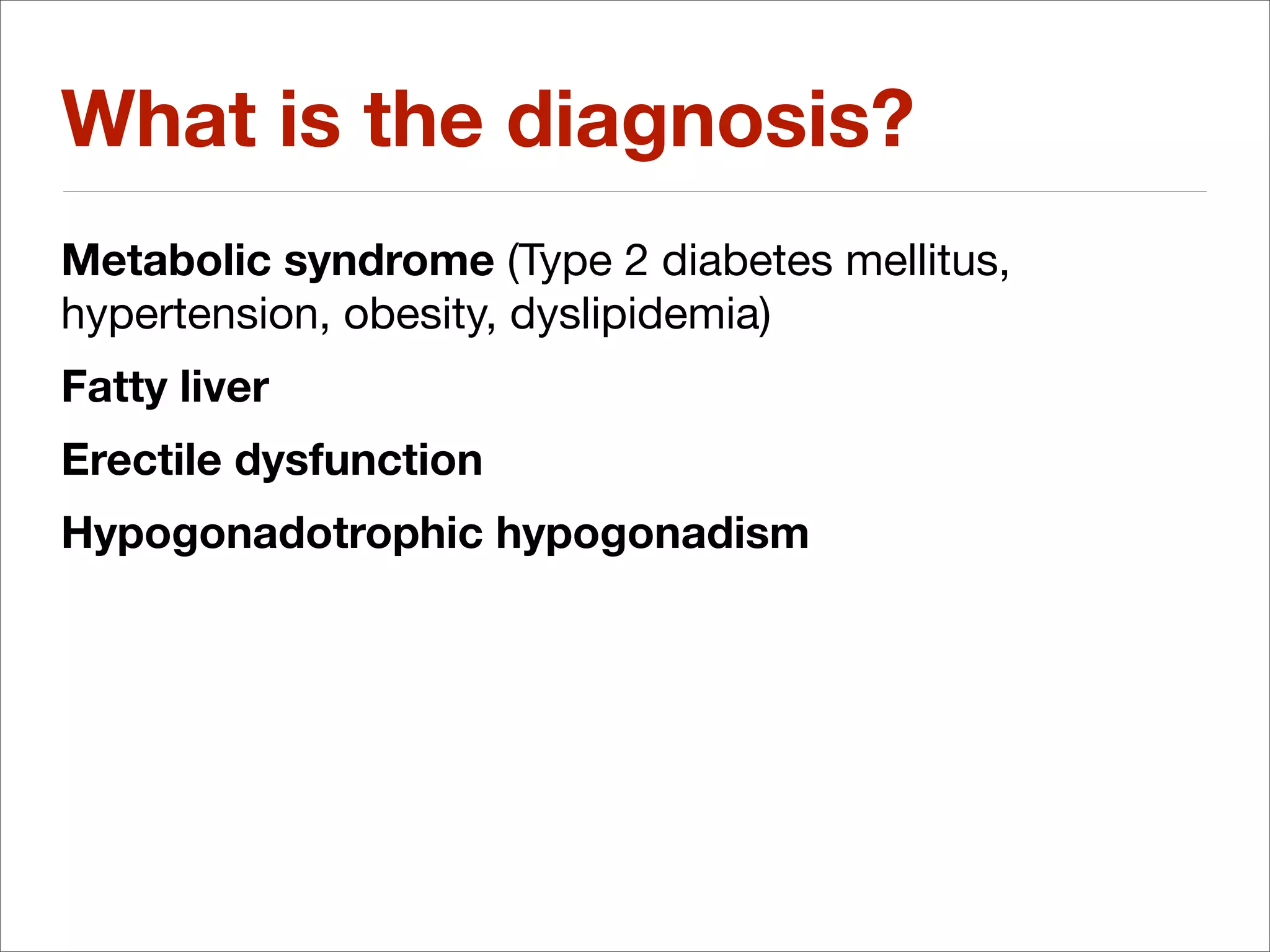 What is the diagnosis?

Metabolic syndrome (Type 2 diabetes mellitus, hypertension, obesity, dyslipidemia)

Fatty liver

Erectile dysfunction

Hypogonadotrophic hypogonadism